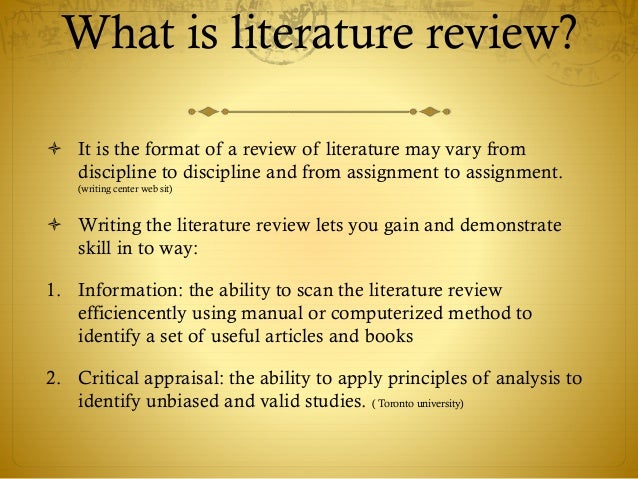 What is literature review?

It is the format of a review of literature may vary from discipline to discipline and from assignment to assignment. (writing center web sit)

Writing the literature review lets you gain and demonstrate skill in to way:

1. Information: the ability to scan the literature review efficiencently using manual or computerized method to identify a set of useful articles and books

2. Critical appraisal: the ability to apply principles of analysis to identify unbiased and valid studies. ( Toronto university)